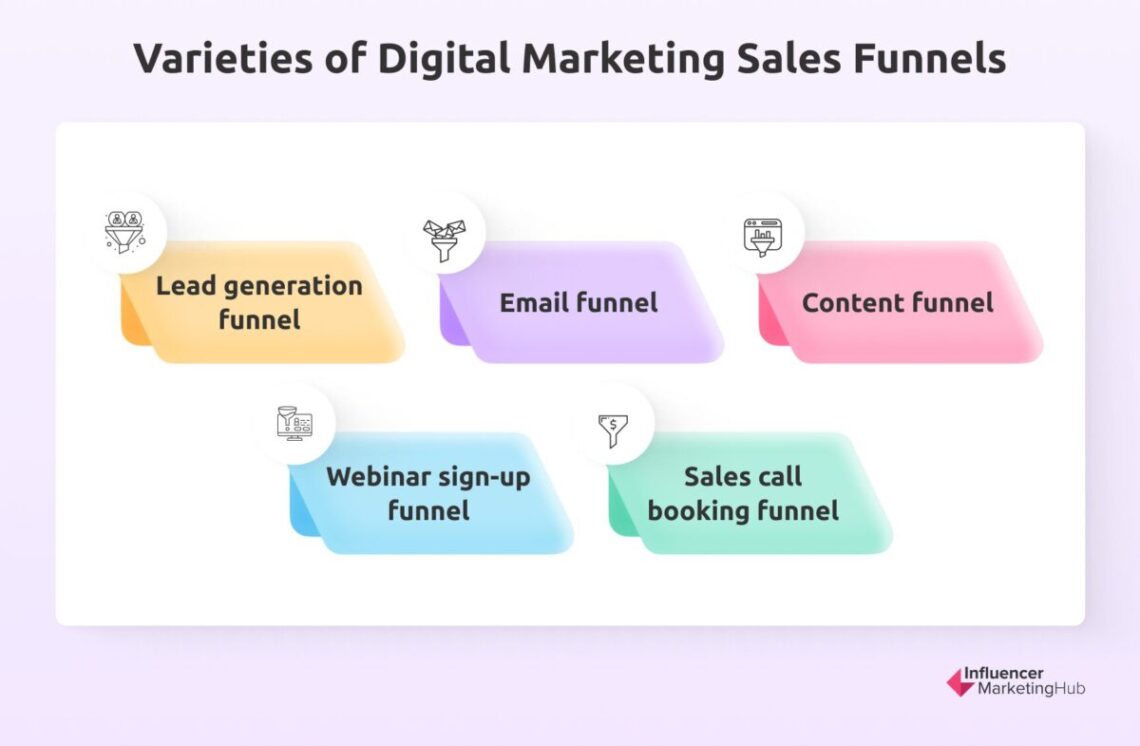 Varieties of Digital Marketing Sales Funnels

Lead generation funnel

Email funnel

Content funnel

Webinar sign-up funnel

Sales call booking funnel

Influencer MarketingHub